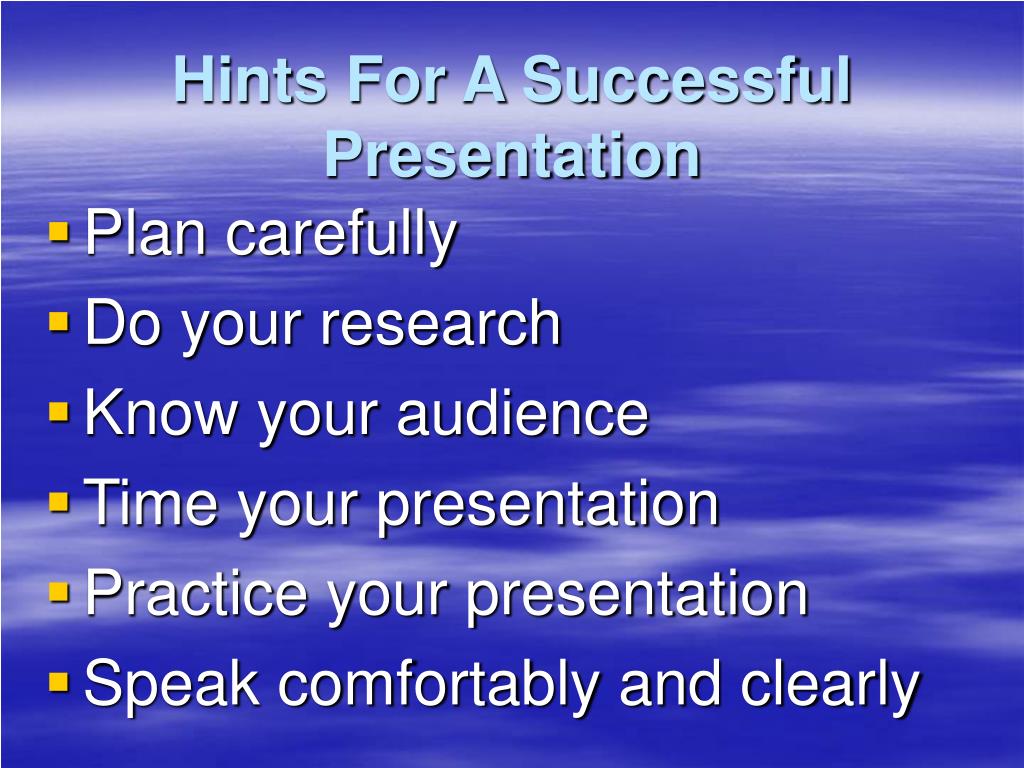 Hints For A Successful Presentation

- Plan carefully
- Do your research
- Know your audience
- Time your presentation
- Practice your presentation
- Speak comfortably and clearly